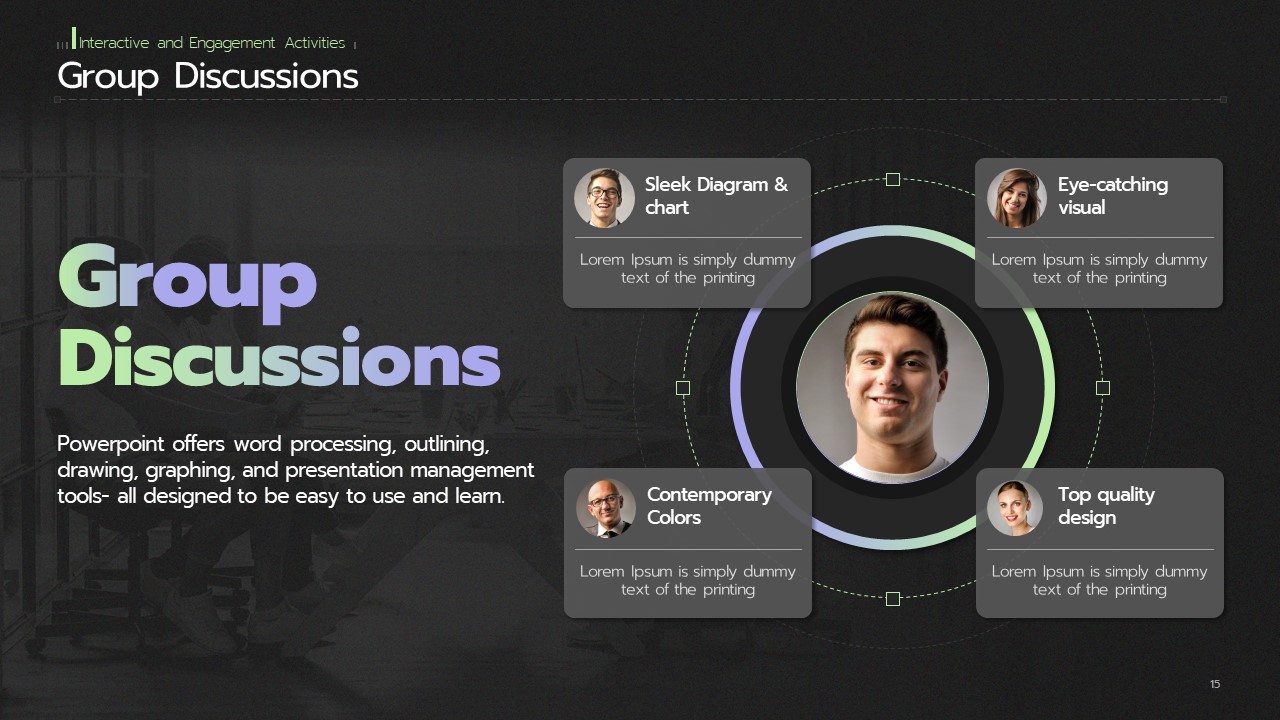 Interactive and Engagement Activities

Group Discussions

Group Discussions

Powerpoint offers word processing, outlining, drawing, graphing, and presentation management tools- all designed to be easy to use and learn.

Sleek Diagram & chart

Lorem Ipsum is simply dummy text of the printing

Eye-catching visual

Lorem Ipsum is simply dummy text of the printing

Contemporary Colors

Lorem Ipsum is simply dummy text of the printing

Top quality design

Lorem Ipsum is simply dummy text of the printing

15